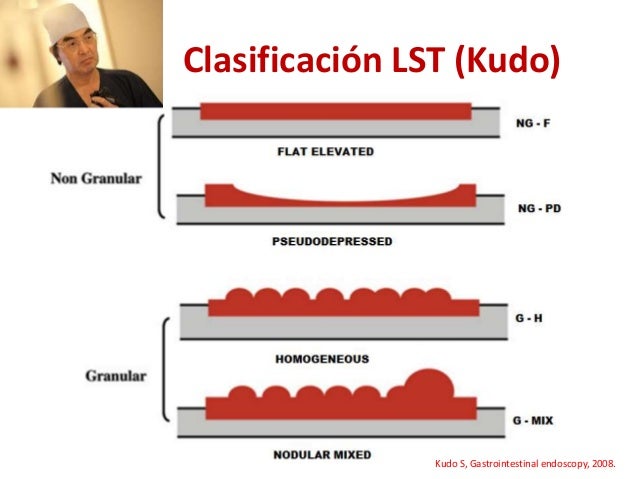 Clasificación LST (Kudo)

Non Granular

NG - F

FLAT ELEVATED

NG - PD

PSEUDODEPRESSED

Granular

G - H

HOMOGENEOUS

G - MIX

NODULAR MIXED

Kudo S, Gastrointestinal endoscopy, 2008.